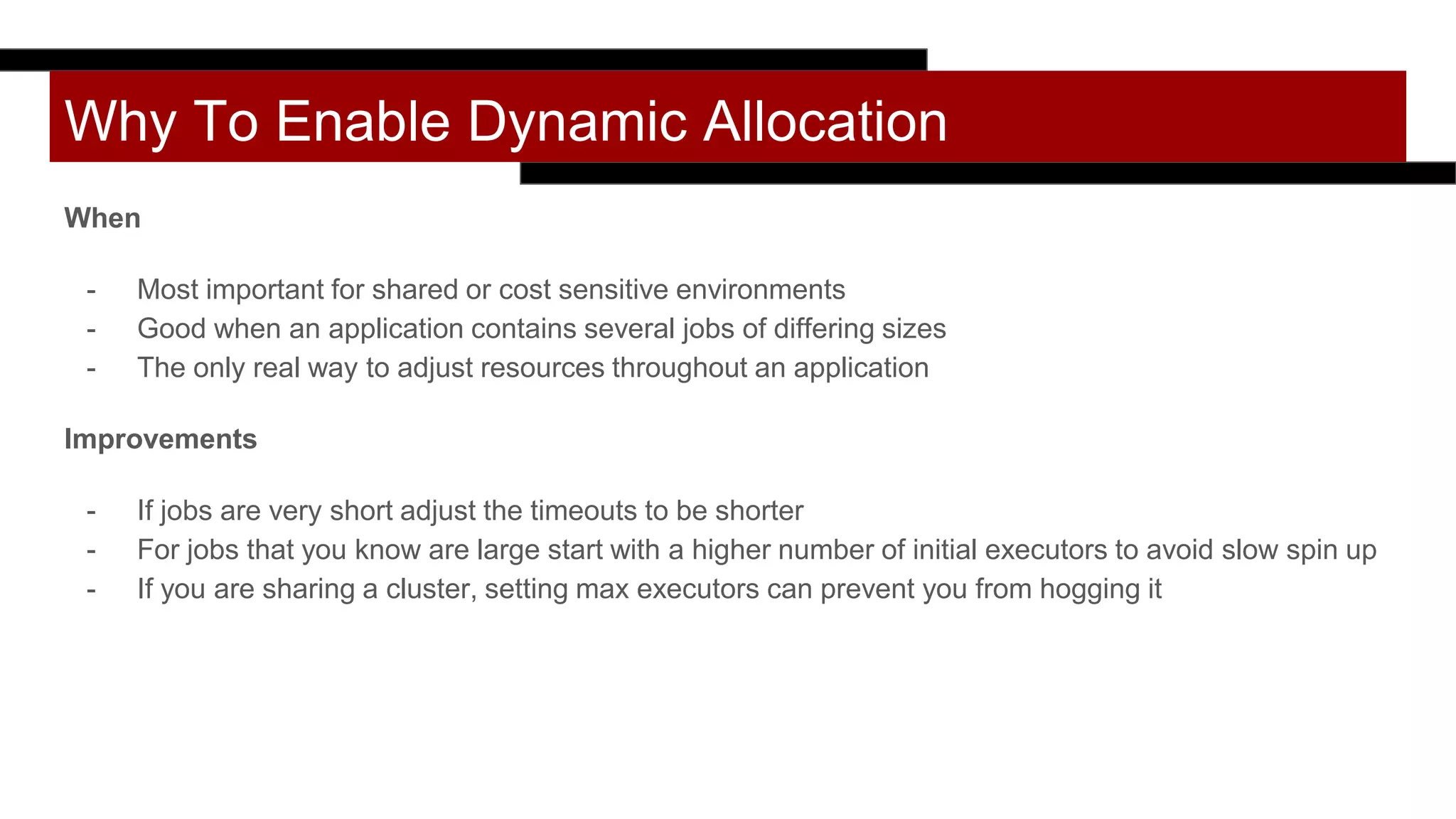 Why To Enable Dynamic Allocation

When

- Most important for shared or cost sensitive environments
- Good when an application contains several jobs of differing sizes
- The only real way to adjust resources throughout an application

Improvements

- If jobs are very short adjust the timeouts to be shorter
- For jobs that you know are large start with a higher number of initial executors to avoid slow spin up
- If you are sharing a cluster, setting max executors can prevent you from hogging it